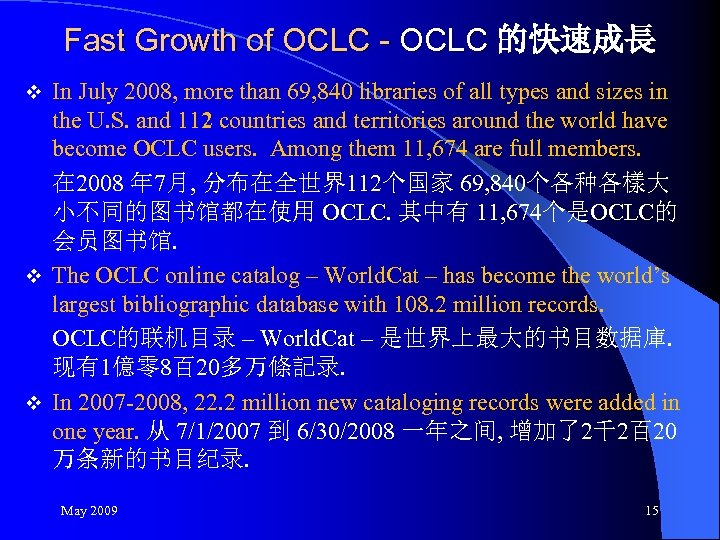 Fast Growth of OCLC - OCLC 的快速成長

❖ In July 2008, more than 69,840 libraries of all types and sizes in the U.S. and 112 countries and territories around the world have become OCLC users. Among them 11,674 are full members.

在2008 年7月, 分布在全世界112个国家 69,840个各种各樣大小不同的图书馆都在使用 OCLC. 其中有 11,674个是OCLC的会员图书馆.

❖ The OCLC online catalog – WorldCat – has become the world's largest bibliographic database with 108.2 million records.

OCLC的联机目录 – WorldCat – 是世界上最大的书目数据庫. 现有1億零8百20多万條記录.

❖ In 2007-2008, 22.2 million new cataloging records were added in one year. 从 7/1/2007 到 6/30/2008 一年之间, 增加了2千2百20万条新的书目纪录.

May 2009

15